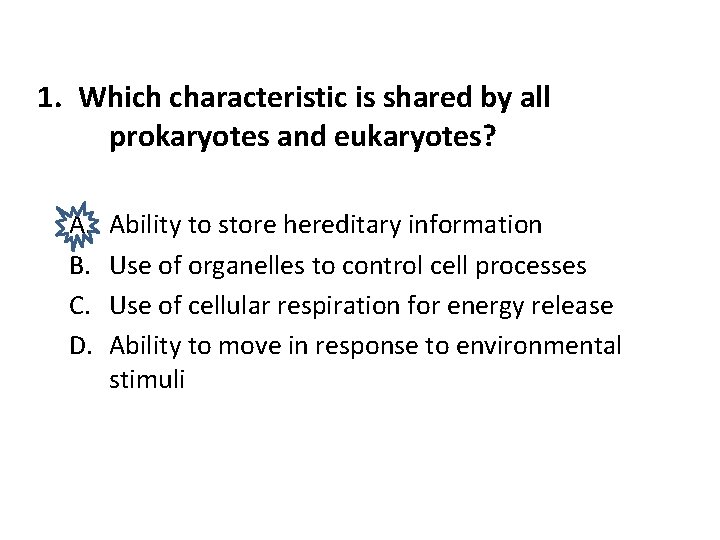 1. Which characteristic is shared by all prokaryotes and eukaryotes?

A. Ability to store hereditary information
B. Use of organelles to control cell processes
C. Use of cellular respiration for energy release
D. Ability to move in response to environmental stimuli